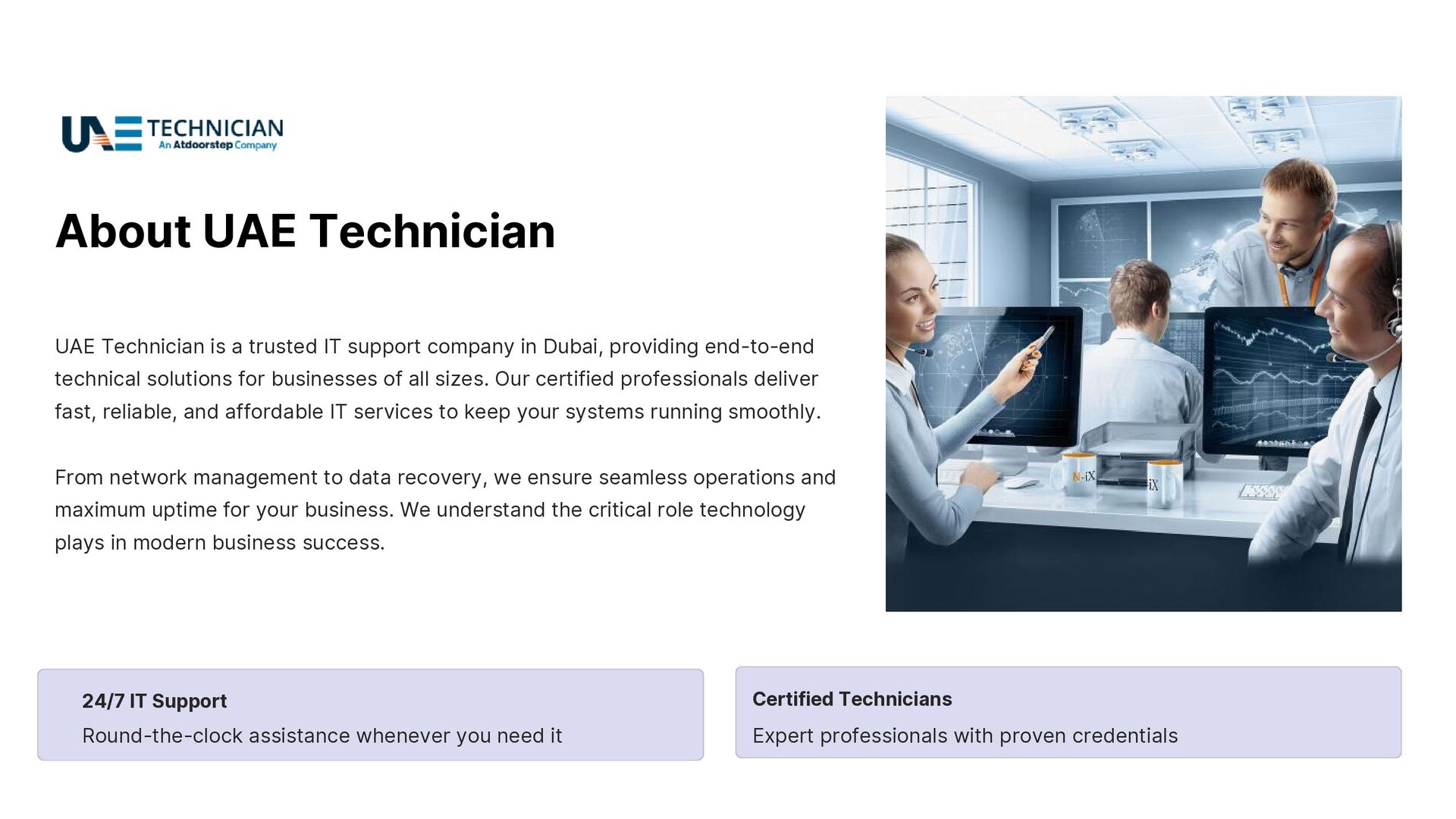 UAE TECHNICIAN
An Atdoorstep Company

About UAE Technician

UAE Technician is a trusted IT support company in Dubai, providing end-to-end technical solutions for businesses of all sizes. Our certified professionals deliver fast, reliable, and affordable IT services to keep your systems running smoothly.

From network management to data recovery, we ensure seamless operations and maximum uptime for your business. We understand the critical role technology plays in modern business success.

N-iX

iX

24/7 IT Support

Round-the-clock assistance whenever you need it

Certified Technicians

Expert professionals with proven credentials